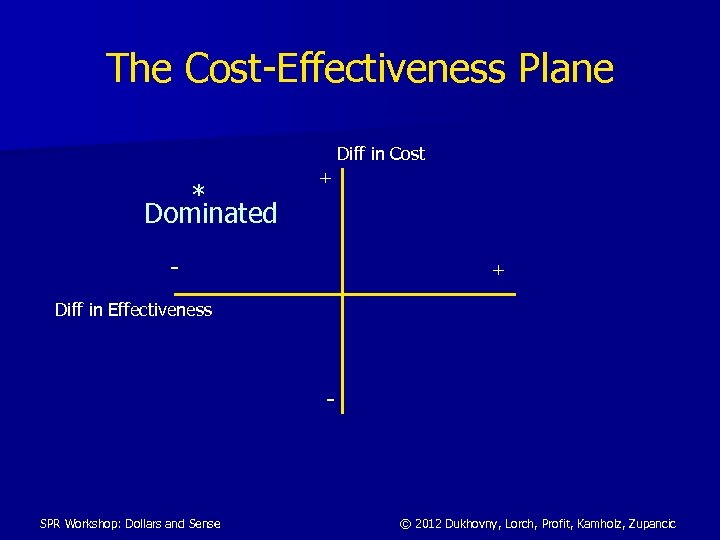 The Cost-Effectiveness Plane

Diff in Cost

+

*
Dominated

-

+

Diff in Effectiveness

-

SPR Workshop: Dollars and Sense

© 2012 Dukhovny, Lorch, Profit, Kamholz, Zupancic